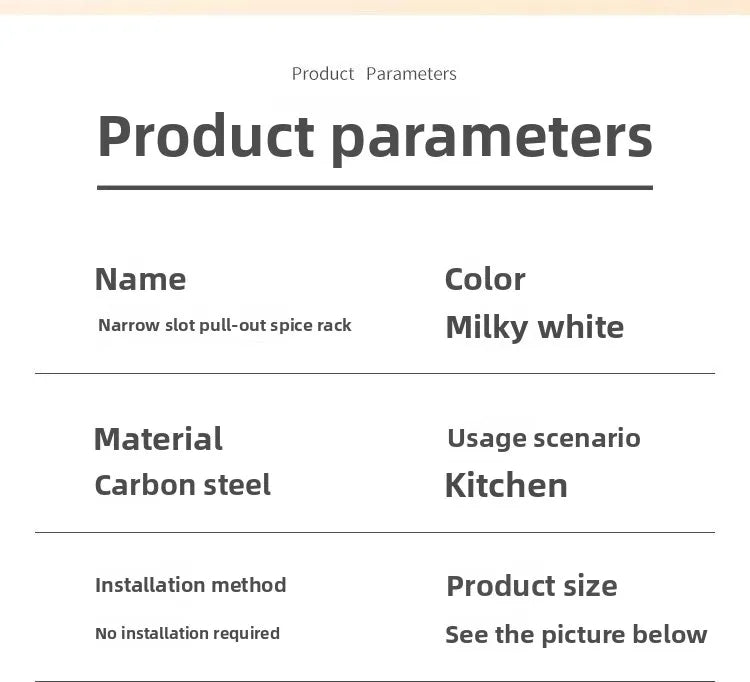 Product Parameters

Product parameters

Name
Narrow slot pull-out spice rack

Color
Milky white

Material
Carbon steel

Usage scenario
Kitchen

Installation method
No installation required

Product size
See the picture below